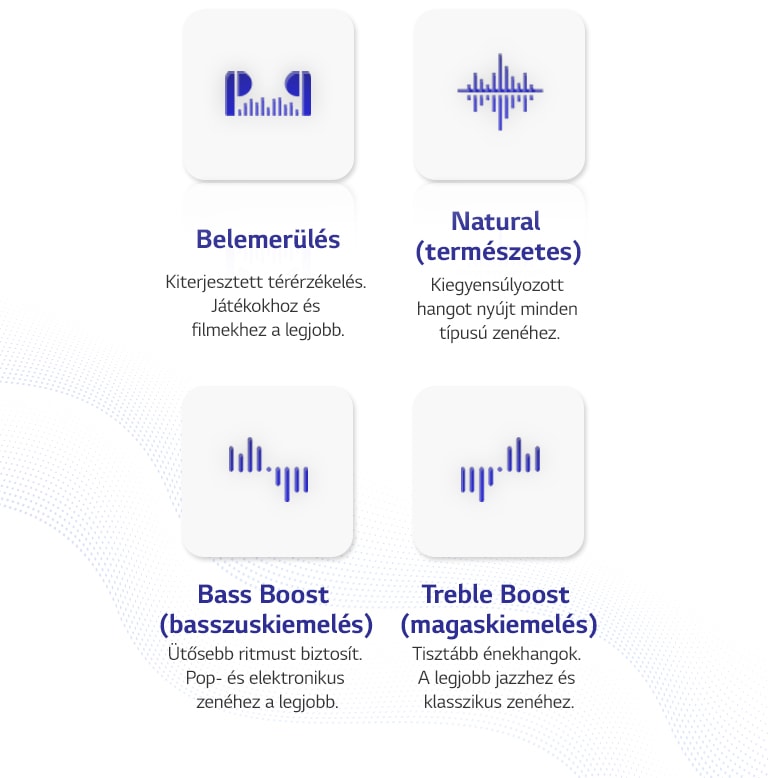 Belemerülés

Kiterjesztett térérzékelés. Játékokhoz és filmekhez a legjobb.

Natural (természetes)

Kiegyensúlyozott hangot nyújt minden típusú zenéhez.

Bass Boost (basszuskiemelés)

Ütősebb ritmust biztosít. Pop- és elektronikus zenéhez a legjobb.

Treble Boost (magaskiemelés)

Tisztább énekhangok. A legjobb jazzhez és klasszikus zenéhez.